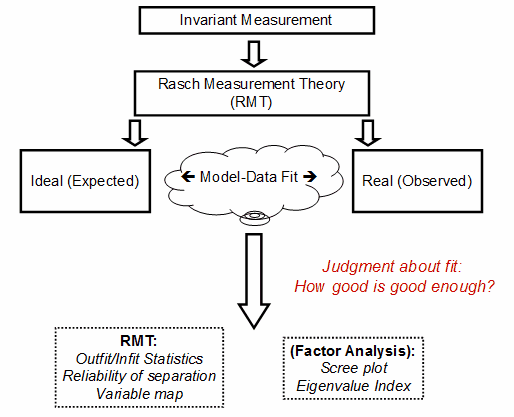 Invariant Measurement

Rasch Measurement Theory (RMT)

Ideal (Expected)

← Model-Data Fit →

Real (Observed)

Judgment about fit: How good is good enough?

RMT:
Outfit/Infit Statistics
Reliability of separation
Variable map

(Factor Analysis):
Scree plot
Eigenvalue Index